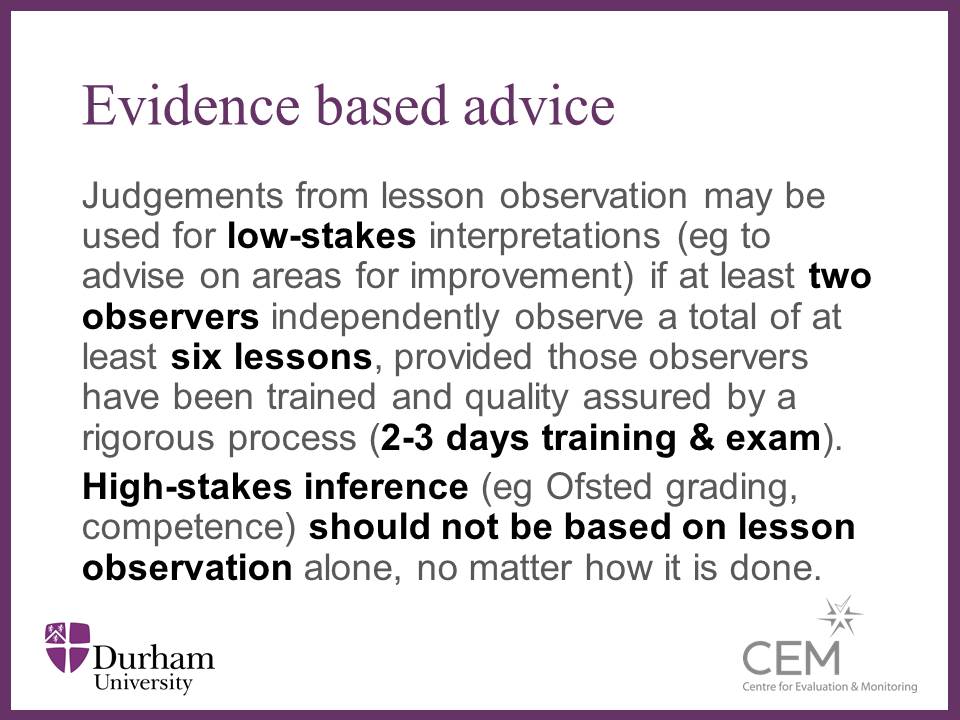 Evidence based advice

Judgements from lesson observation may be used for low-stakes interpretations (eg to advise on areas for improvement) if at least two observers independently observe a total of at least six lessons, provided those observers have been trained and quality assured by a rigorous process (2-3 days training & exam).

High-stakes inference (eg Ofsted grading, competence) should not be based on lesson observation alone, no matter how it is done.

Durham University

CEM
Centre for Evaluation & Monitoring